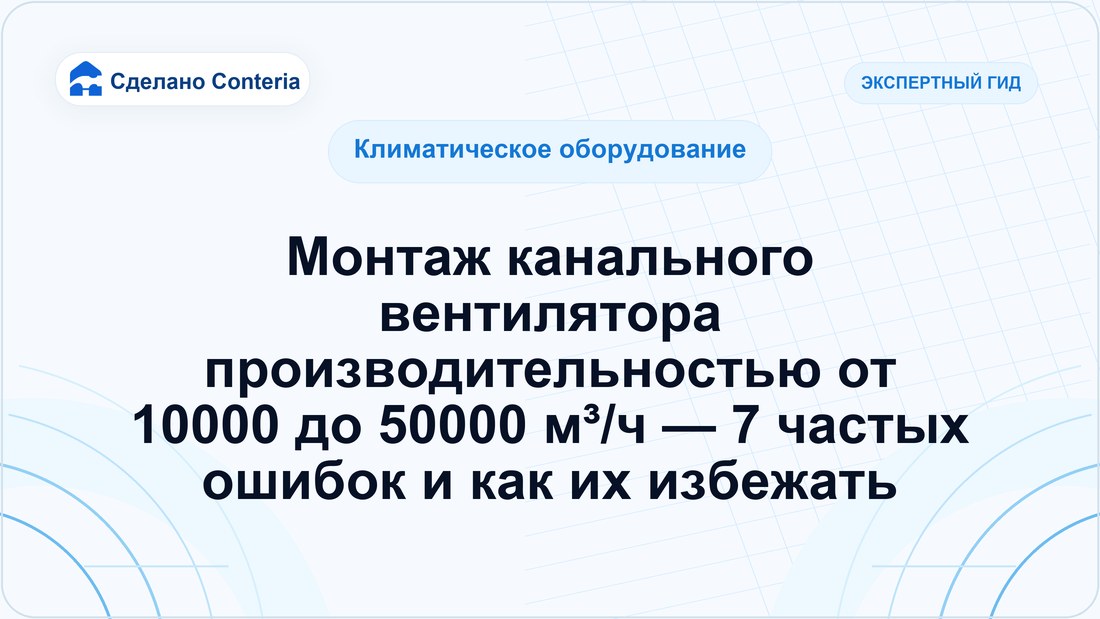 Сделано Conteria

ЭКСПЕРТНЫЙ ГИД

Климатическое оборудование

Монтаж канального вентилятора производительностью от 10000 до 50000 м³/ч — 7 частых ошибок и как их избежать